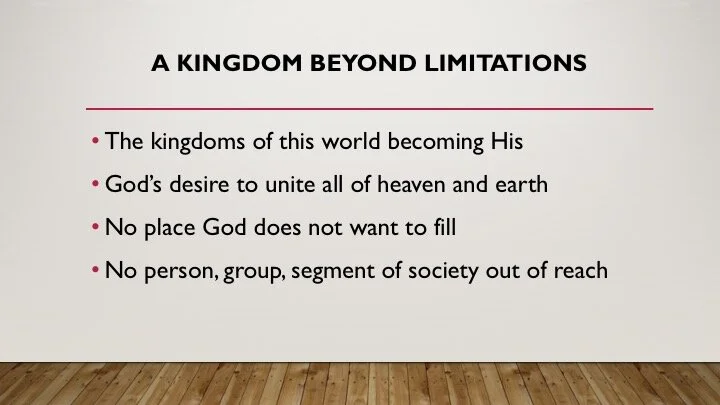 A KINGDOM BEYOND LIMITATIONS

• The kingdoms of this world becoming His
• God's desire to unite all of heaven and earth
• No place God does not want to fill
• No person, group, segment of society out of reach